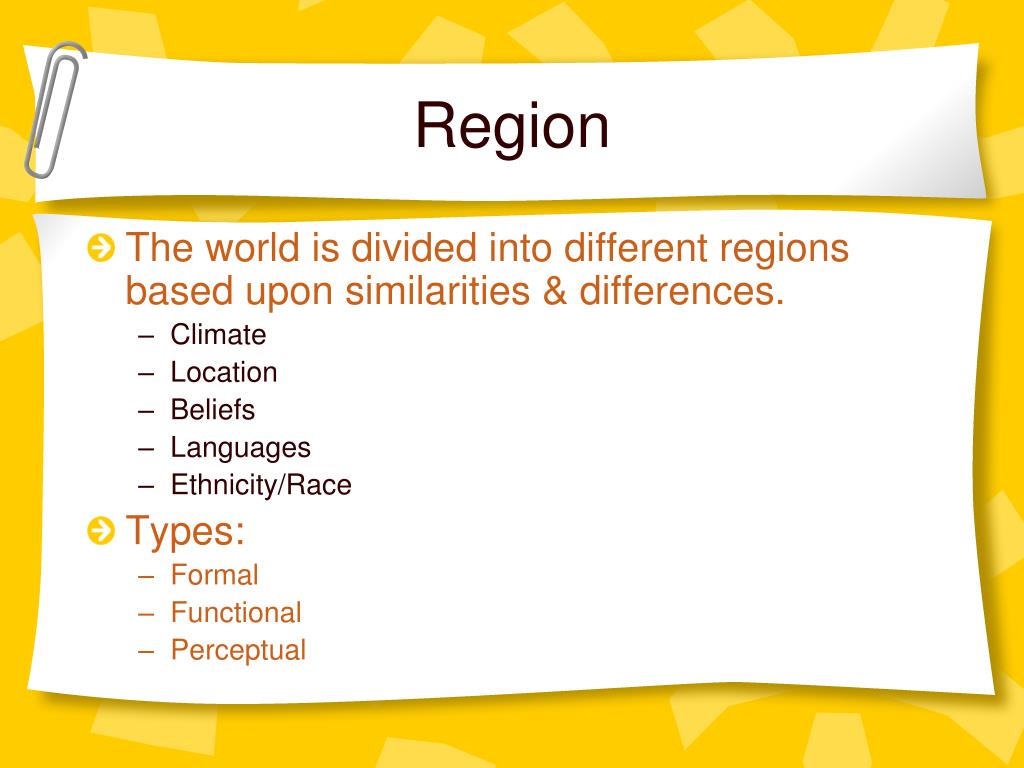 Region

The world is divided into different regions based upon similarities & differences.
– Climate
– Location
– Beliefs
– Languages
– Ethnicity/Race

Types:
– Formal
– Functional
– Perceptual